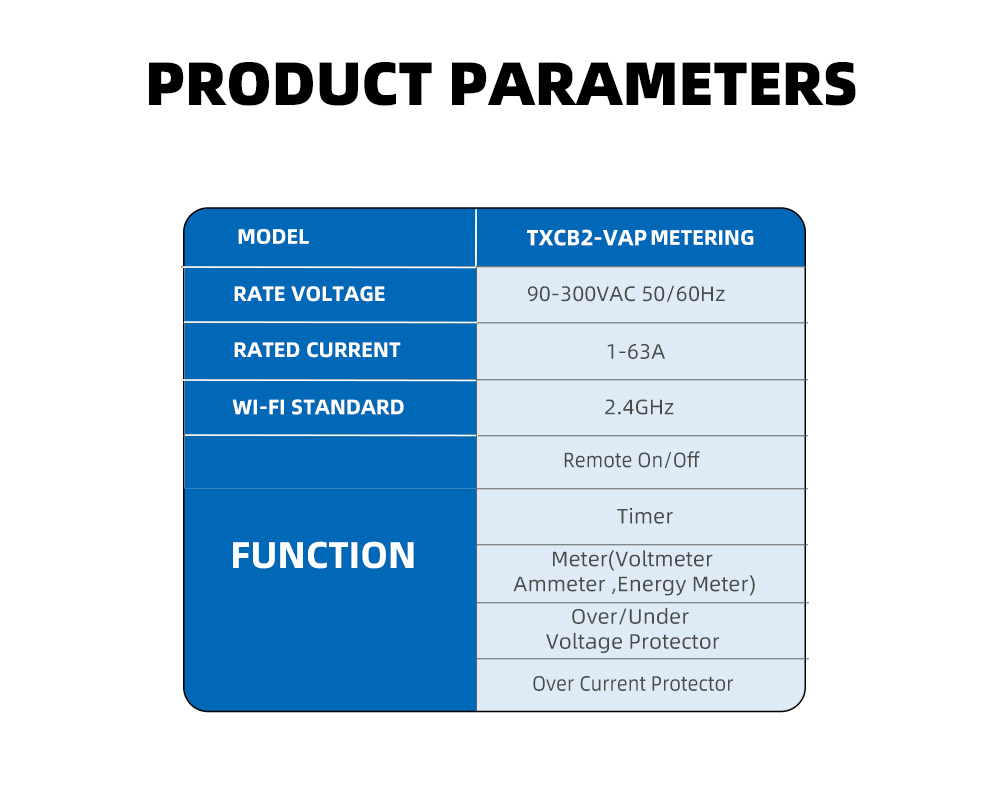 PRODUCT PARAMETERS

| MODEL | TXCB2-VAP METERING |
|---|---|
| RATE VOLTAGE | 90-300VAC 50/60Hz |
| RATED CURRENT | 1-63A |
| WI-FI STANDARD | 2.4GHz |
| FUNCTION | Remote On/Off |
| | Timer |
| | Meter(Voltmeter Ammeter ,Energy Meter) |
| | Over/Under Voltage Protector |
| | Over Current Protector |